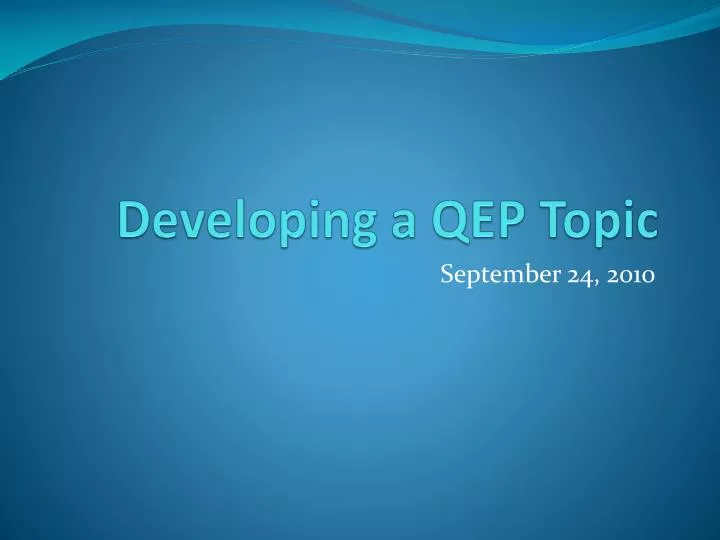 Developing a QEP Topic

September 24, 2010